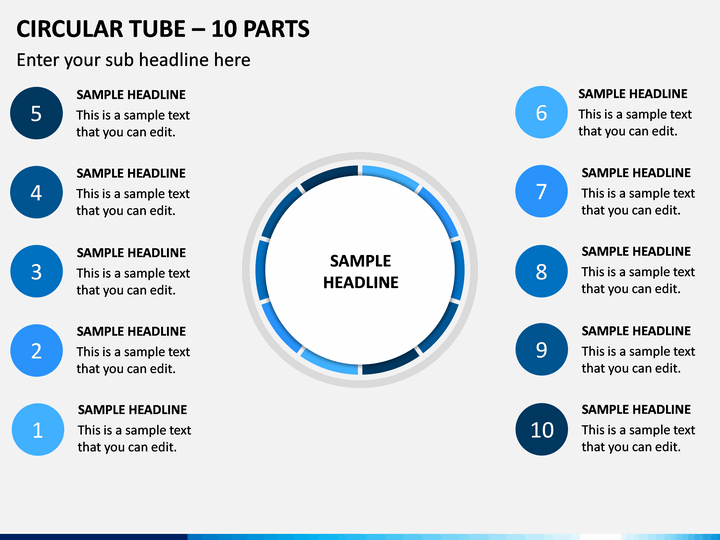 CIRCULAR TUBE – 10 PARTS

Enter your sub headline here

5

SAMPLE HEADLINE

This is a sample text that you can edit.

4

SAMPLE HEADLINE

This is a sample text that you can edit.

3

SAMPLE HEADLINE

This is a sample text that you can edit.

2

SAMPLE HEADLINE

This is a sample text that you can edit.

1

SAMPLE HEADLINE

This is a sample text that you can edit.

SAMPLE HEADLINE

6

SAMPLE HEADLINE

This is a sample text that you can edit.

7

SAMPLE HEADLINE

This is a sample text that you can edit.

8

SAMPLE HEADLINE

This is a sample text that you can edit.

9

SAMPLE HEADLINE

This is a sample text that you can edit.

10

SAMPLE HEADLINE

This is a sample text that you can edit.